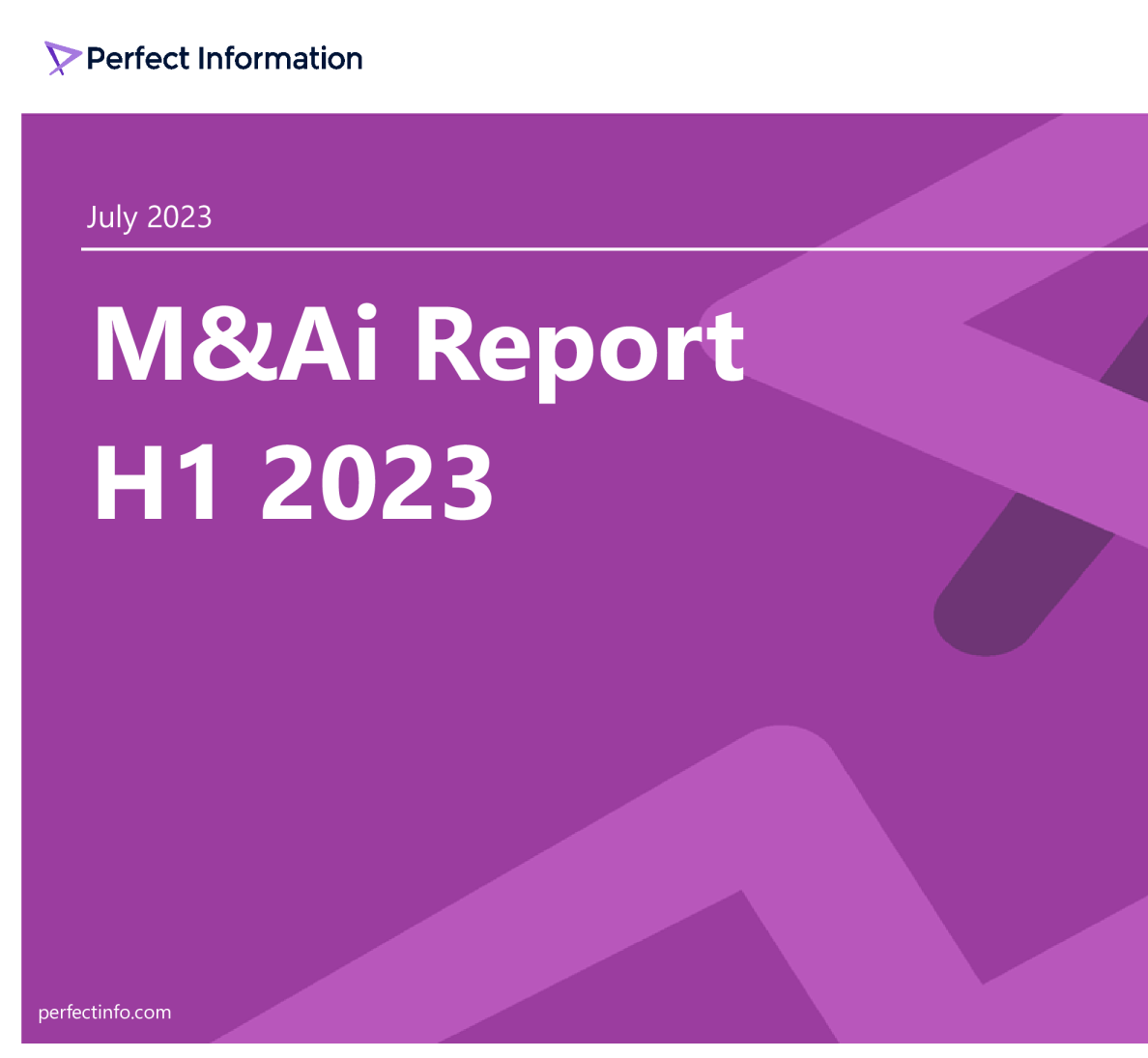 Perfect Information

July 2023

M&Ai Report
H1 2023

perfectinfo.com